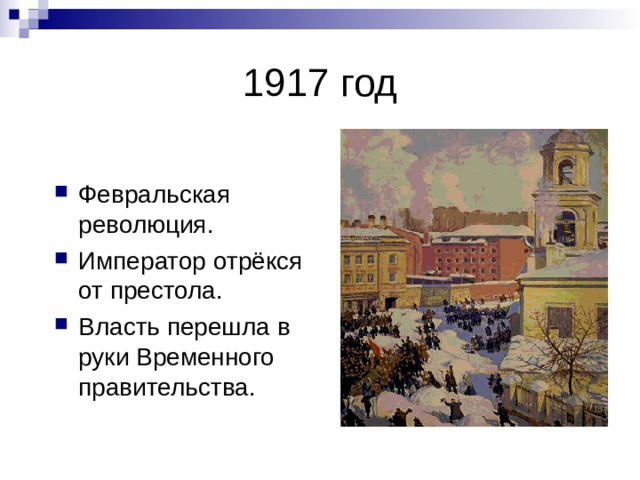 1917 год

Февральская революция.

Император отрёкся от престола.

Власть перешла в руки Временного правительства.